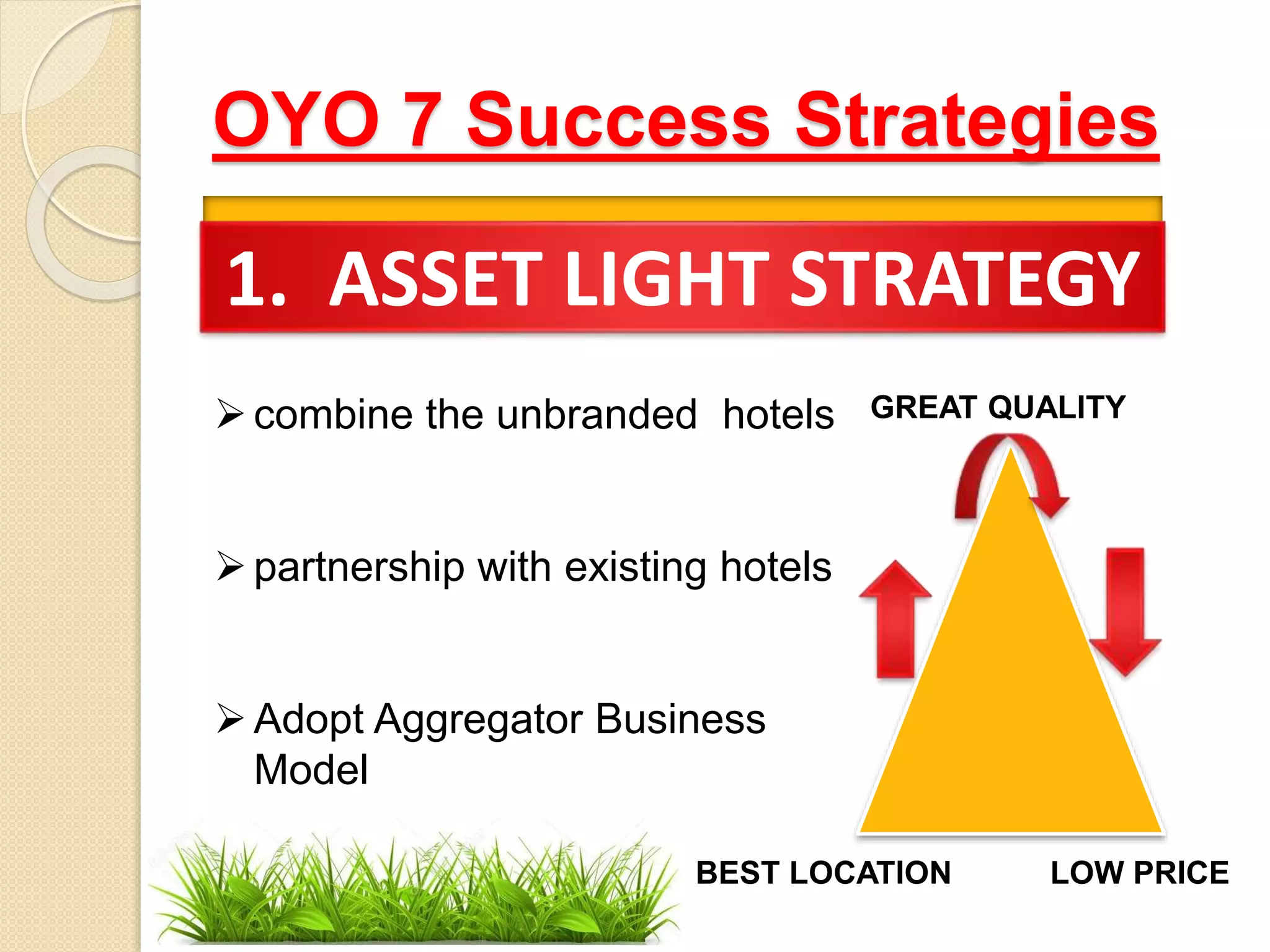 OYO 7 Success Strategies

1. ASSET LIGHT STRATEGY

➢ combine the unbranded hotels

➢ partnership with existing hotels

➢ Adopt Aggregator Business Model

GREAT QUALITY

BEST LOCATION

LOW PRICE